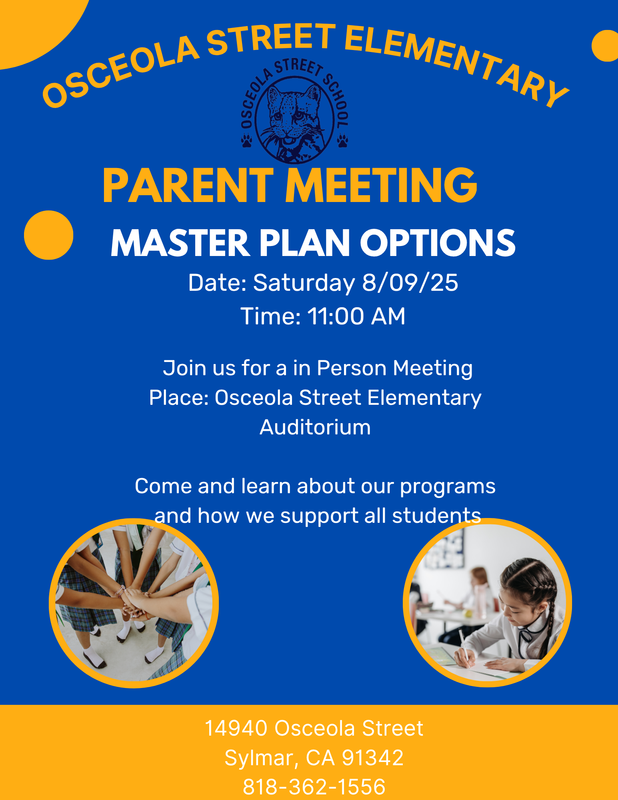 OSCEOLA STREET ELEMENTARY

OSCEOLA STREET SCHOOL

PARENT MEETING

MASTER PLAN OPTIONS

Date: Saturday 8/09/25
Time: 11:00 AM

Join us for a in Person Meeting
Place: Osceola Street Elementary Auditorium

Come and learn about our programs and how we support all students

14940 Osceola Street
Sylmar, CA 91342
818-362-1556